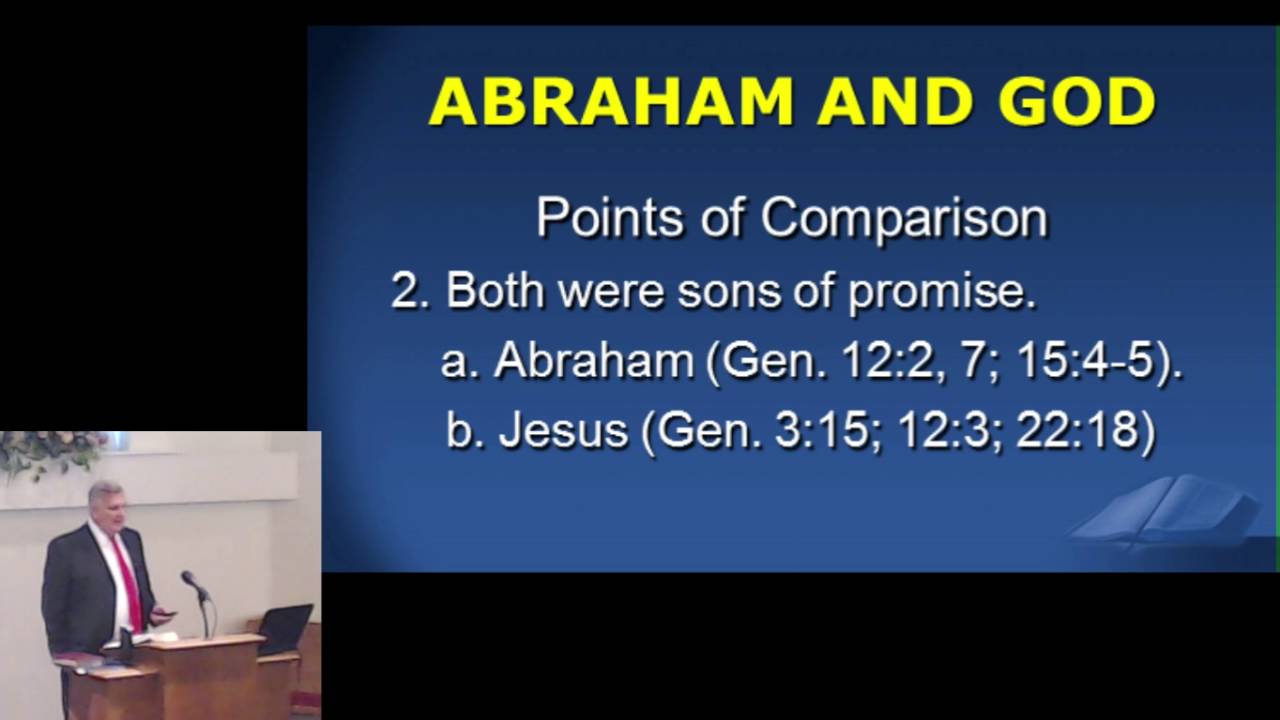 ABRAHAM AND GOD

Points of Comparison

2. Both were sons of promise.

a. Abraham (Gen. 12:2, 7; 15:4-5).

b. Jesus (Gen. 3:15; 12:3; 22:18)